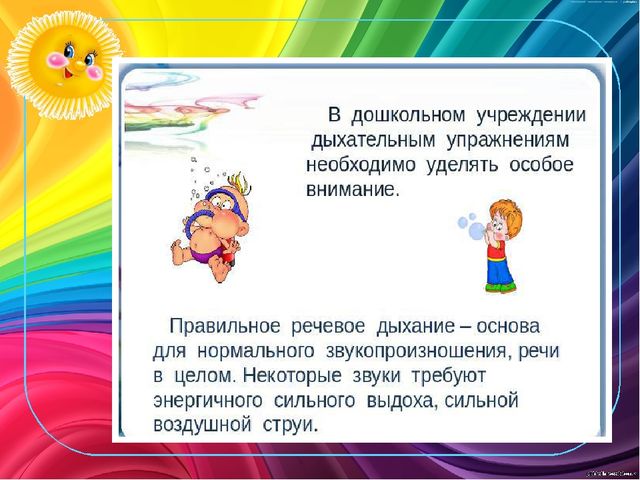 В дошкольном учреждении дыхательным упражнениям необходимо уделять особое внимание.

Правильное речевое дыхание – основа для нормального звукопроизношения, речи в целом. Некоторые звуки требуют энергичного сильного выдоха, сильной воздушной струи.